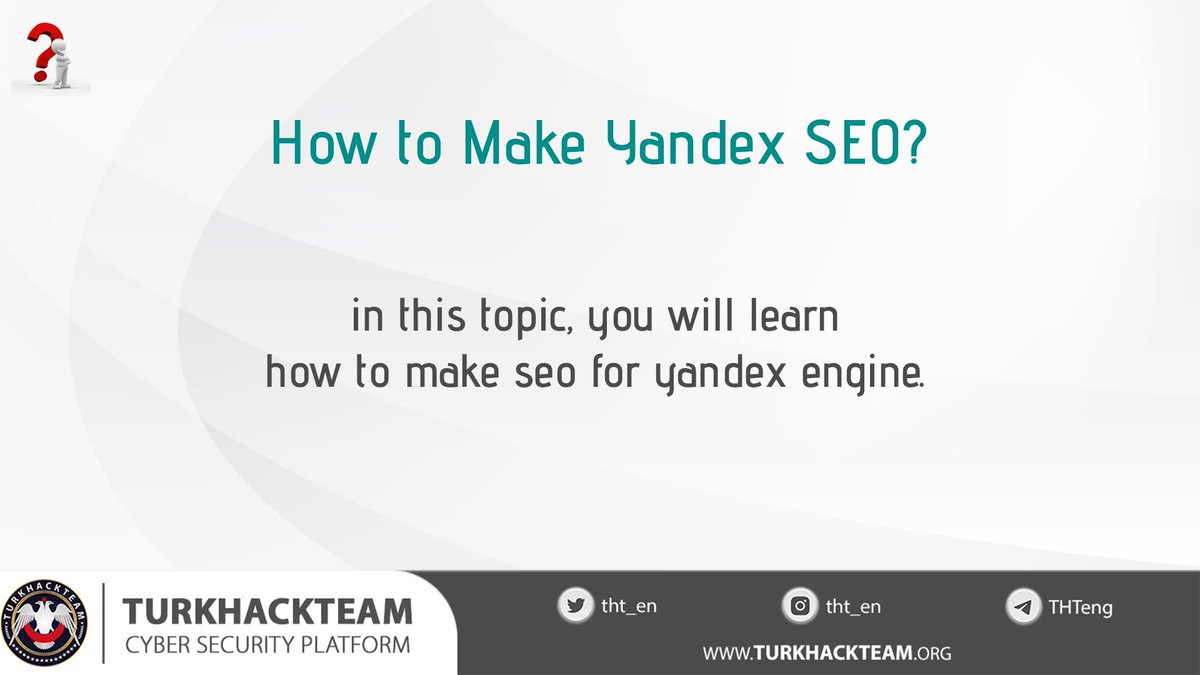 How to Make Yandex SEO?

in this topic, you will learn how to make seo for yandex engine.

TURKHACKTEAM

TURKHACKTEAM
CYBER SECURITY PLATFORM

tht_en

tht_en

THTeng

WWW.TURKHACKTEAM.ORG